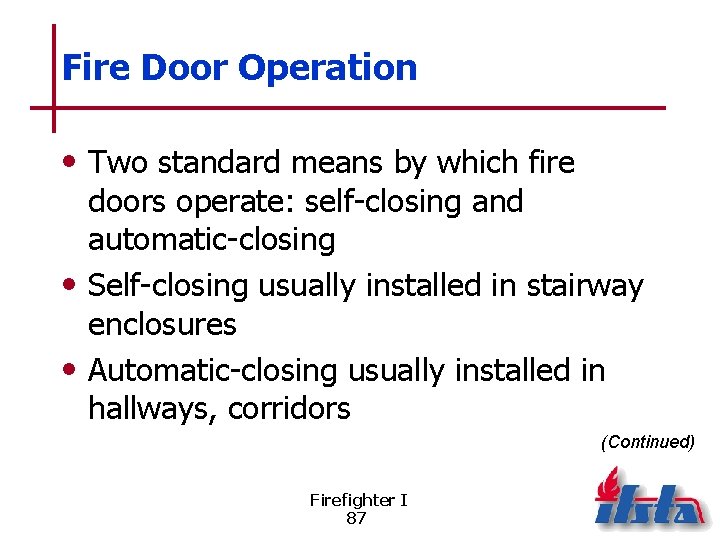 Fire Door Operation

• Two standard means by which fire doors operate: self-closing and automatic-closing

• Self-closing usually installed in stairway enclosures

• Automatic-closing usually installed in hallways, corridors

(Continued)

Firefighter I
87

ifsta